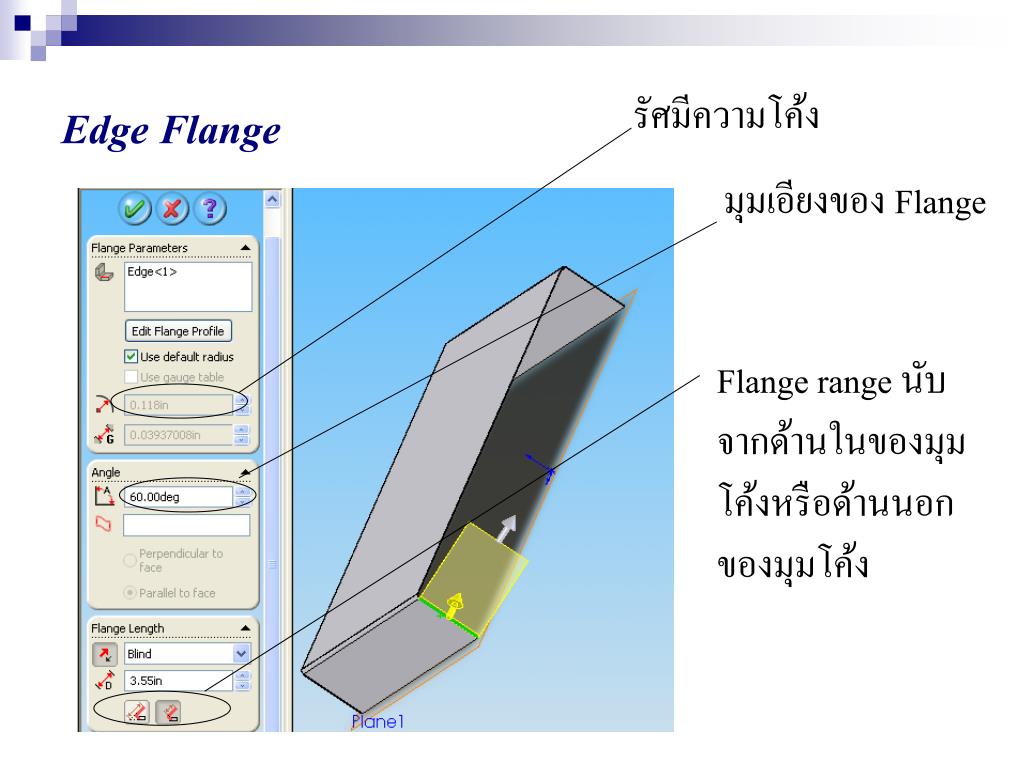 Edge Flange

รัศมีความโค้ง

มุมเอียงของ Flange

Flange range นับจากด้านในของมุมโค้งหรือด้านนอกของมุมโค้ง

Flange Parameters

Edge<1>

Edit Flange Profile

Use default radius

Use gauge table

0.118in

0.03937008in

Angle

60.00deg

Perpendicular to face

Parallel to face

Flange Length

Blind

3.55in

Plane1